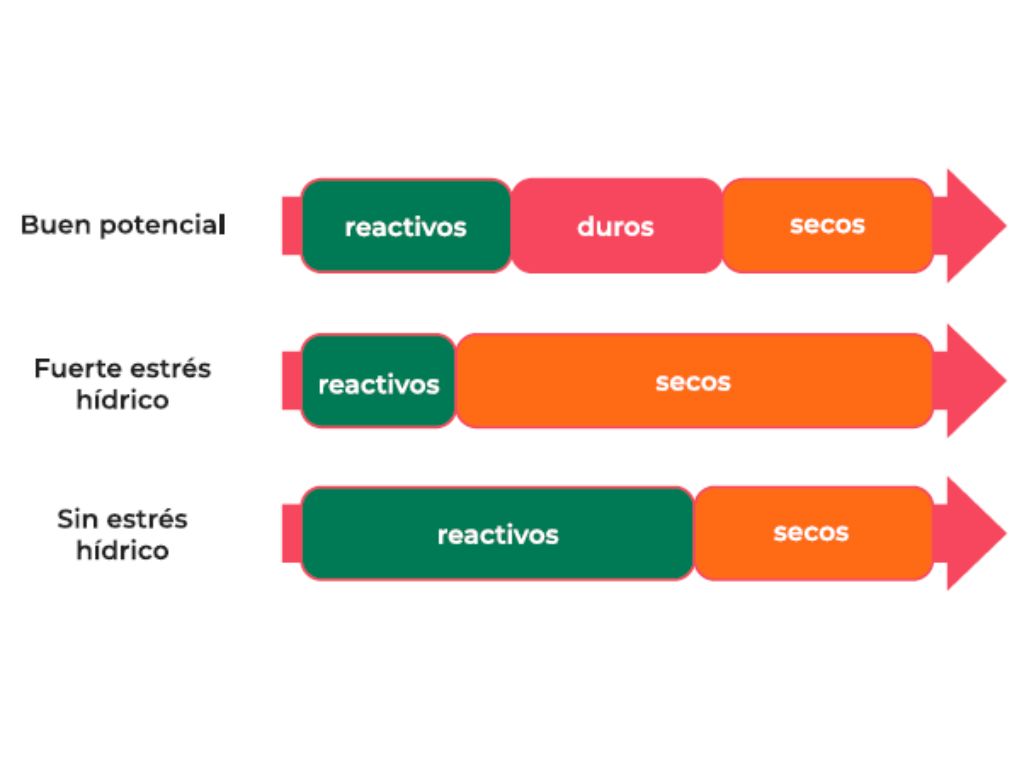 Buen potencial
reactivos
duros
secos

Fuerte estrés hídrico
reactivos
secos

Sin estrés hídrico
reactivos
secos